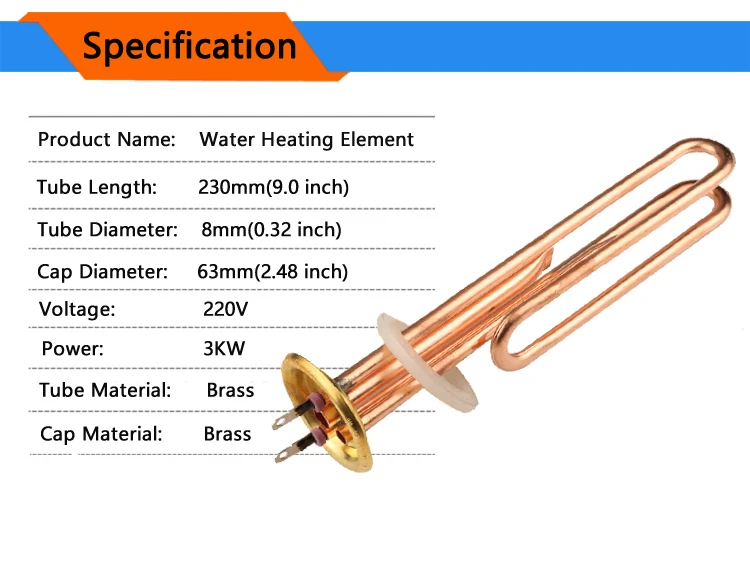 Specification

Product Name: Water Heating Element

Tube Length: 230mm(9.0 inch)

Tube Diameter: 8mm(0.32 inch)

Cap Diameter: 63mm(2.48 inch)

Voltage: 220V

Power: 3KW

Tube Material: Brass

Cap Material: Brass